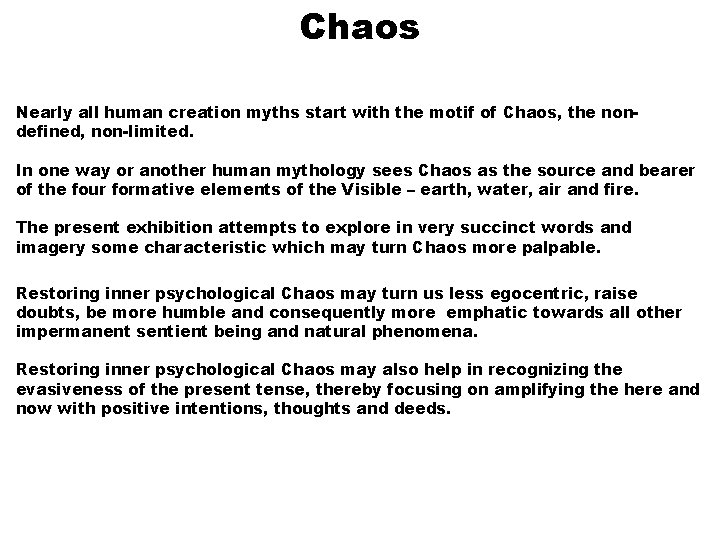 Chaos

Nearly all human creation myths start with the motif of Chaos, the non-defined, non-limited.

In one way or another human mythology sees Chaos as the source and bearer of the four formative elements of the Visible – earth, water, air and fire.

The present exhibition attempts to explore in very succinct words and imagery some characteristic which may turn Chaos more palpable.

Restoring inner psychological Chaos may turn us less egocentric, raise doubts, be more humble and consequently more emphatic towards all other impermanent sentient being and natural phenomena.

Restoring inner psychological Chaos may also help in recognizing the evasiveness of the present tense, thereby focusing on amplifying the here and now with positive intentions, thoughts and deeds.